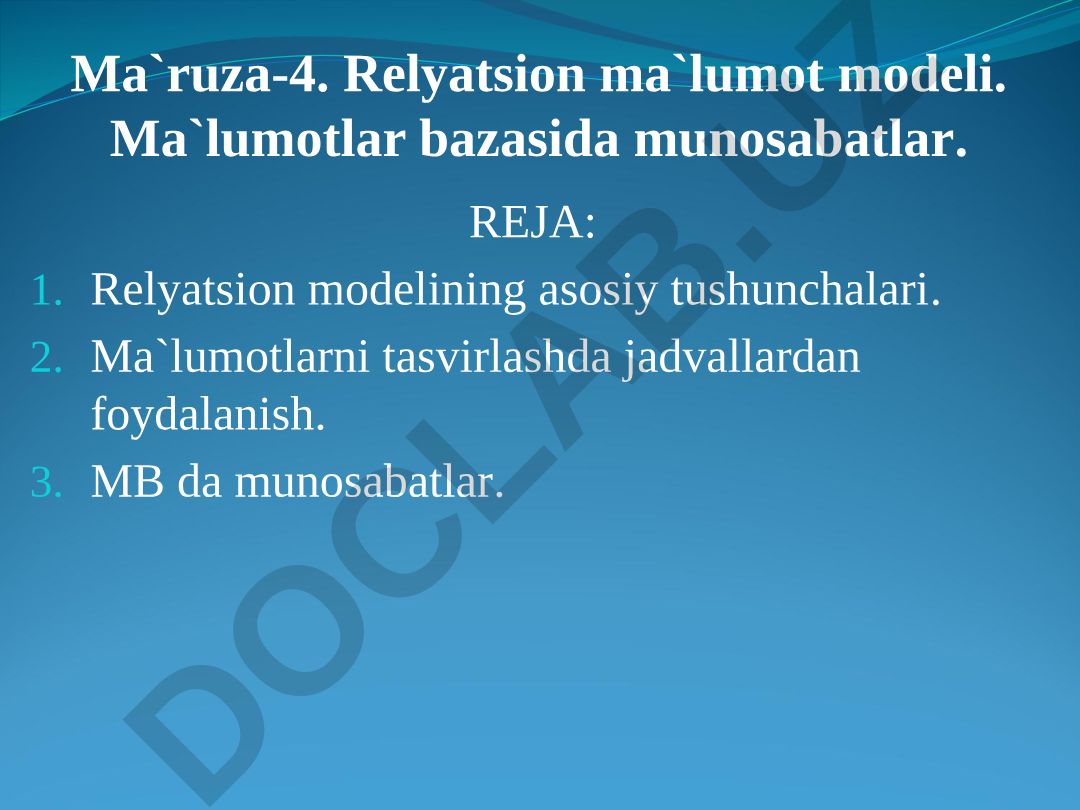 Ma`ruza-4. Relyatsion ma`lumot modeli. Ma`lumotlar bazasida munosabatlar.

REJA:

1. Relyatsion modelining asosiy tushunchalari.
2. Ma`lumotlarni tasvirlashda jadvallardan foydalanish.
3. MB da munosabatlar.

DOCLAB.UZ